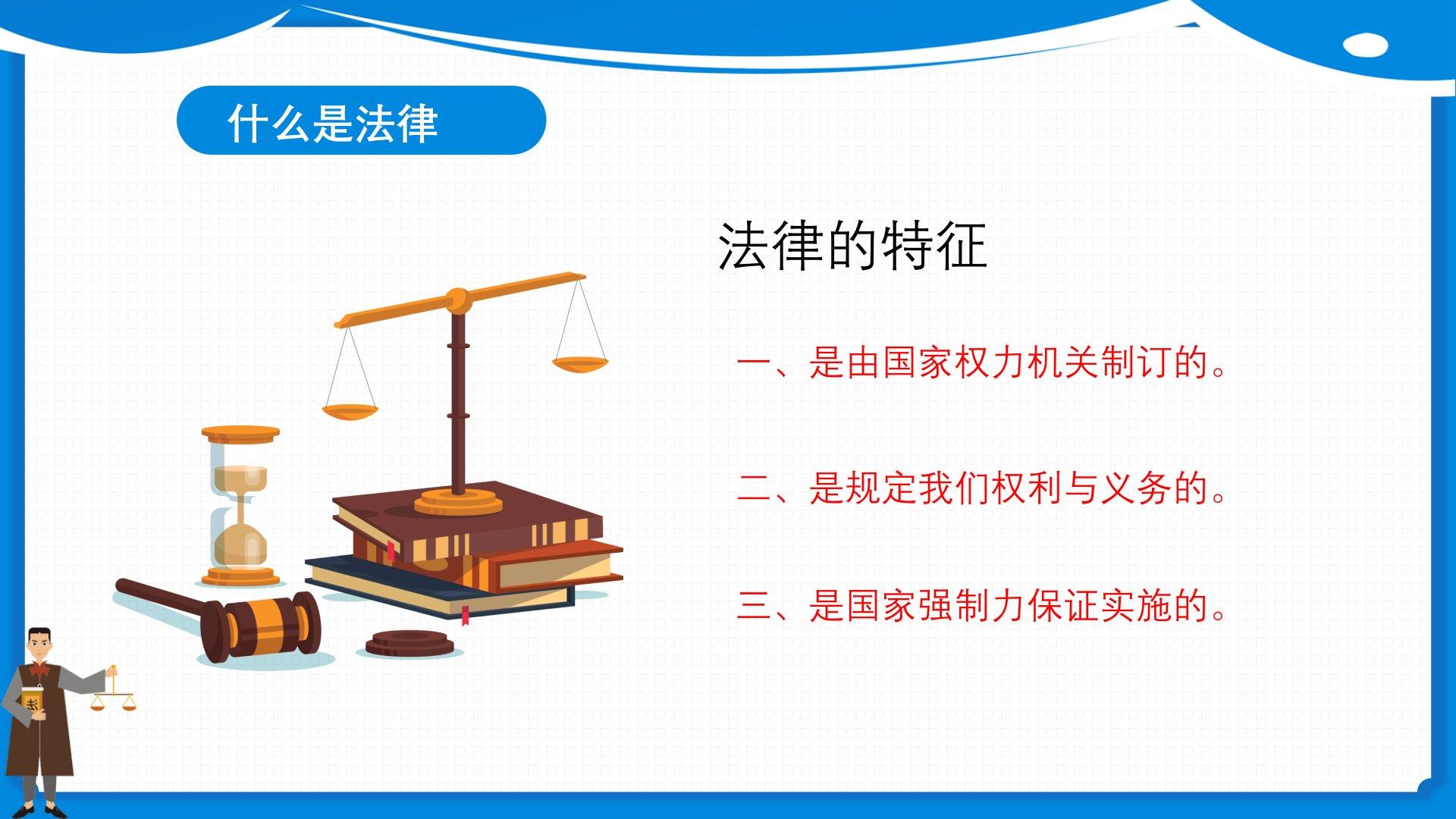 什么是法律

法律的特征

一、是由国家权力机关制订的。

二、是规定我们权利与义务的。

三、是国家强制力保证实施的。

法